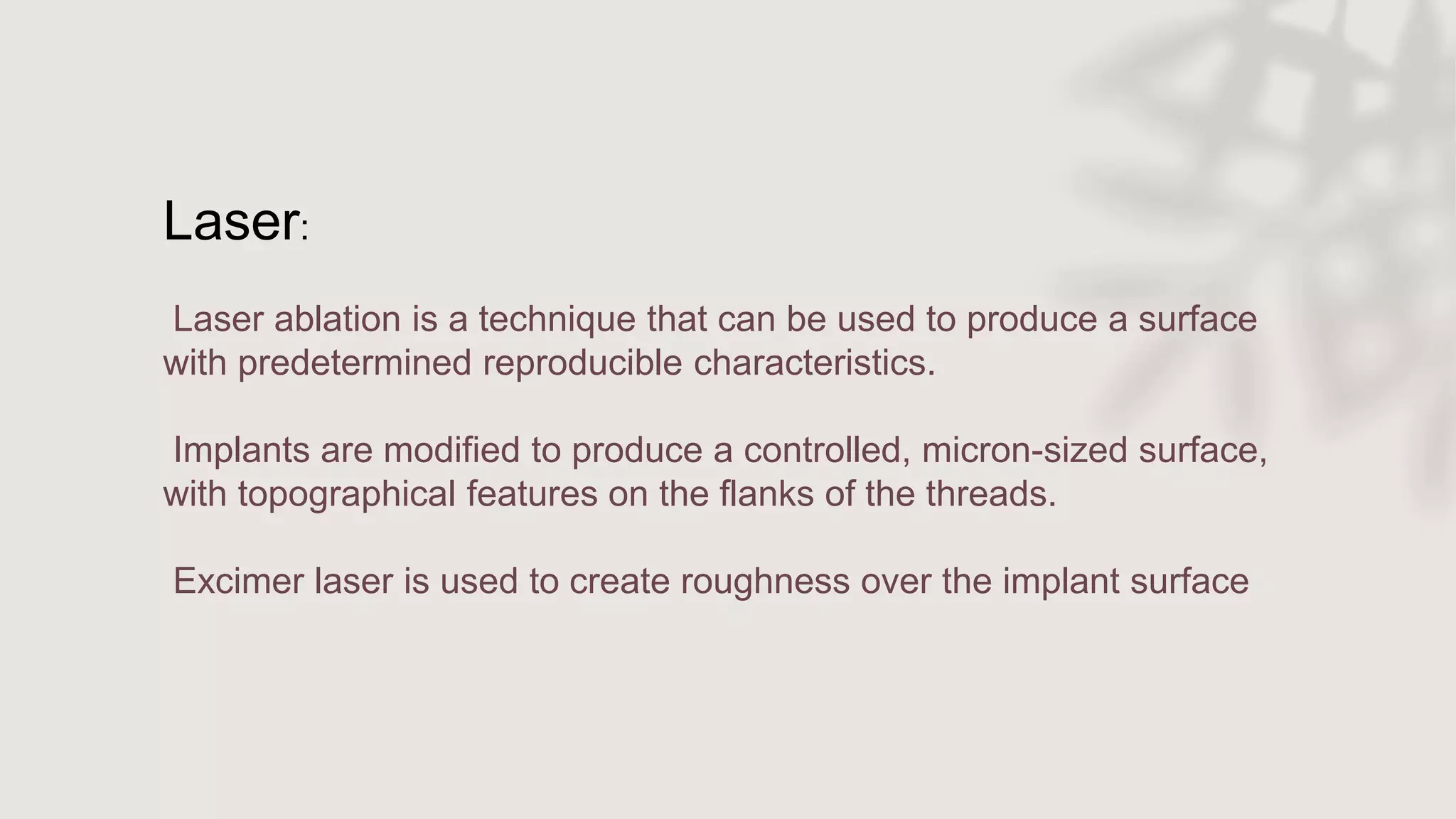 Laser:

Laser ablation is a technique that can be used to produce a surface with predetermined reproducible characteristics.

Implants are modified to produce a controlled, micron-sized surface, with topographical features on the flanks of the threads.

Excimer laser is used to create roughness over the implant surface